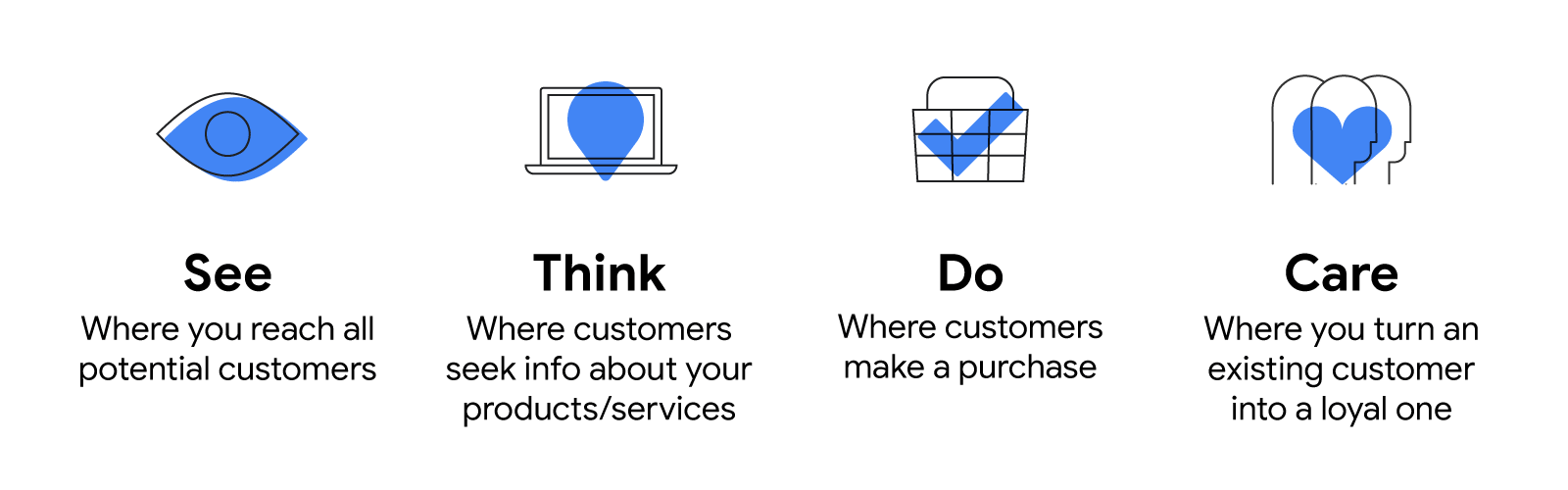 See
Where you reach all potential customers

Think
Where customers seek info about your products/services

Do
Where customers make a purchase

Care
Where you turn an existing customer into a loyal one